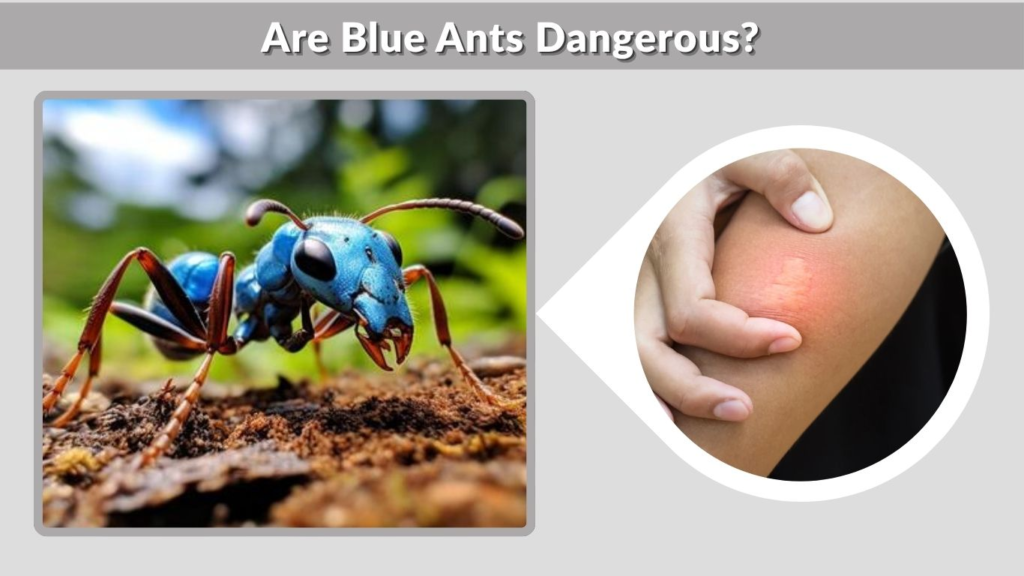 Are Blue Ants Dangerous?